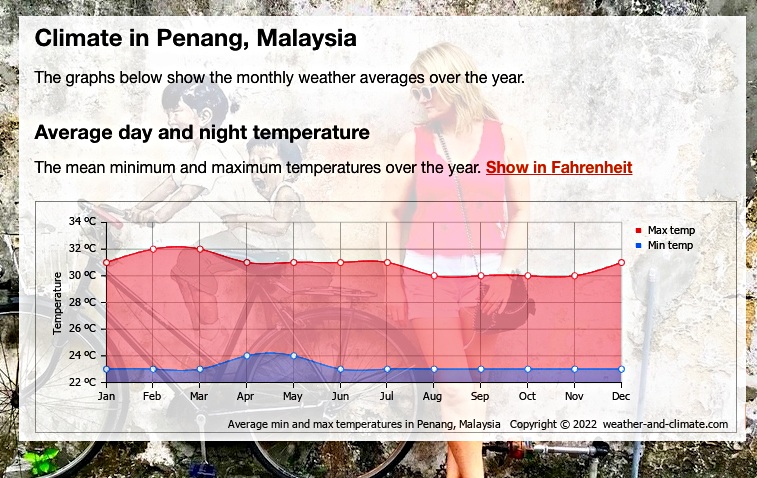 Climate in Penang, Malaysia

The graphs below show the monthly weather averages over the year.

Average day and night temperature

The mean minimum and maximum temperatures over the year. Show in Fahrenheit

34 ºC
32 ºC
30 ºC
28 ºC
26 ºC
24 ºC
22 ºC

Temperature

Jan Feb Mar Apr May Jun Jul Aug Sep Oct Nov Dec

Max temp
Min temp

Average min and max temperatures in Penang, Malaysia Copyright © 2022 weather-and-climate.com